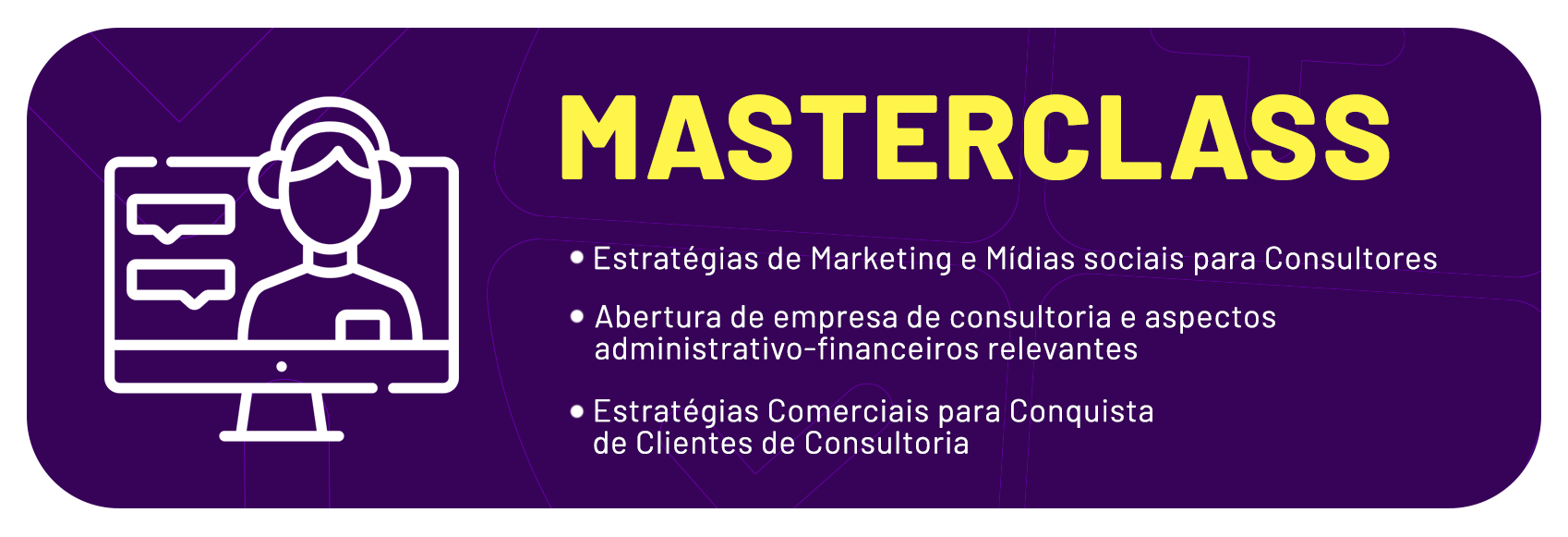 MASTERCLASS

• Estratégias de Marketing e Mídias sociais para Consultores

• Abertura de empresa de consultoria e aspectos administrativo-financeiros relevantes

• Estratégias Comerciais para Conquista de Clientes de Consultoria